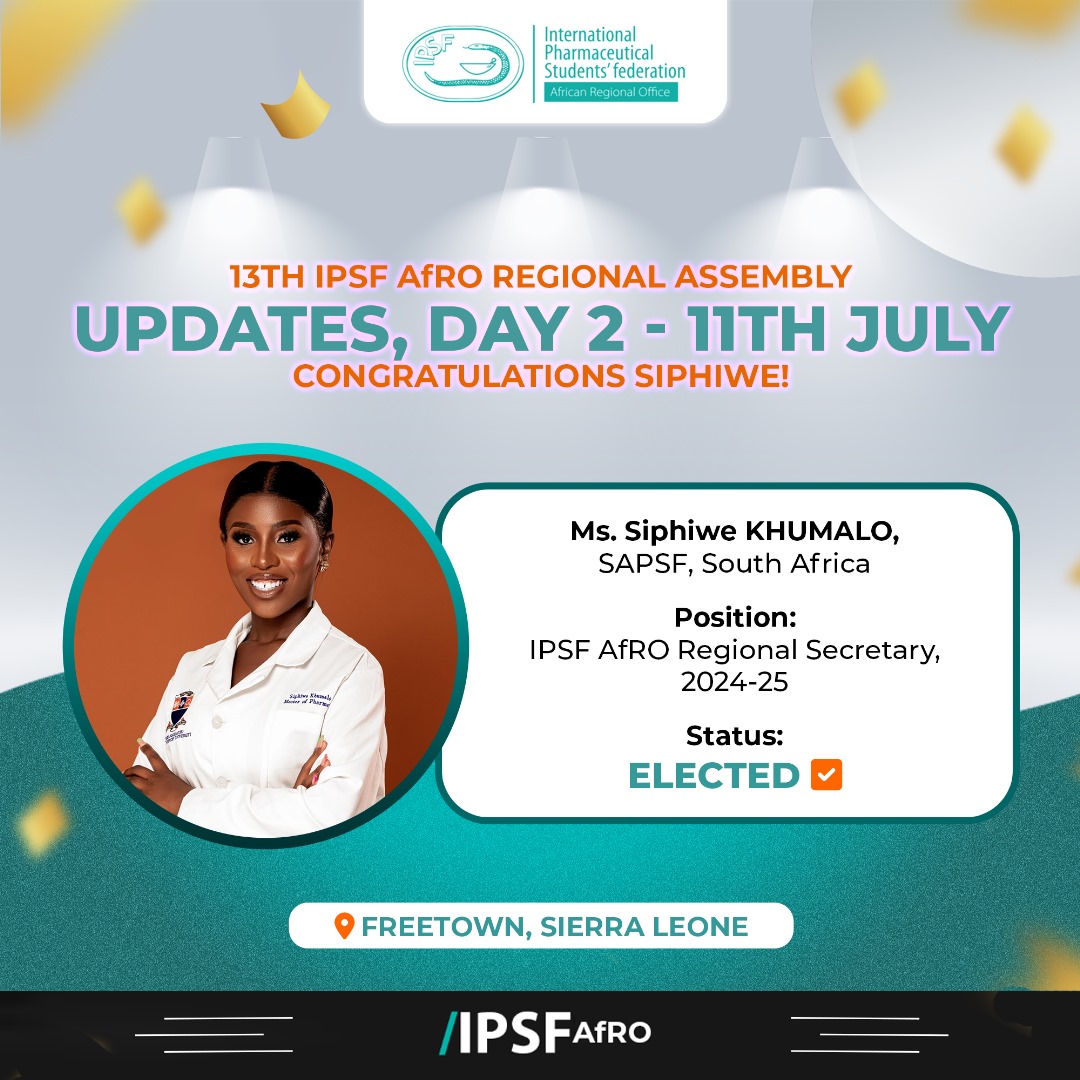 IPSF

International Pharmaceutical Students' federation
African Regional Office

13TH IPSF AfRO REGIONAL ASSEMBLY
UPDATES, DAY 2 - 11TH JULY
CONGRATULATIONS SIPHIWE!

Siphiwe Khumalo
Master of Pharmacy

Ms. Siphiwe KHUMALO,
SAPSF, South Africa

Position:
IPSF AfRO Regional Secretary, 2024-25

Status:
ELECTED

FREETOWN, SIERRA LEONE

/IPSF AfRO